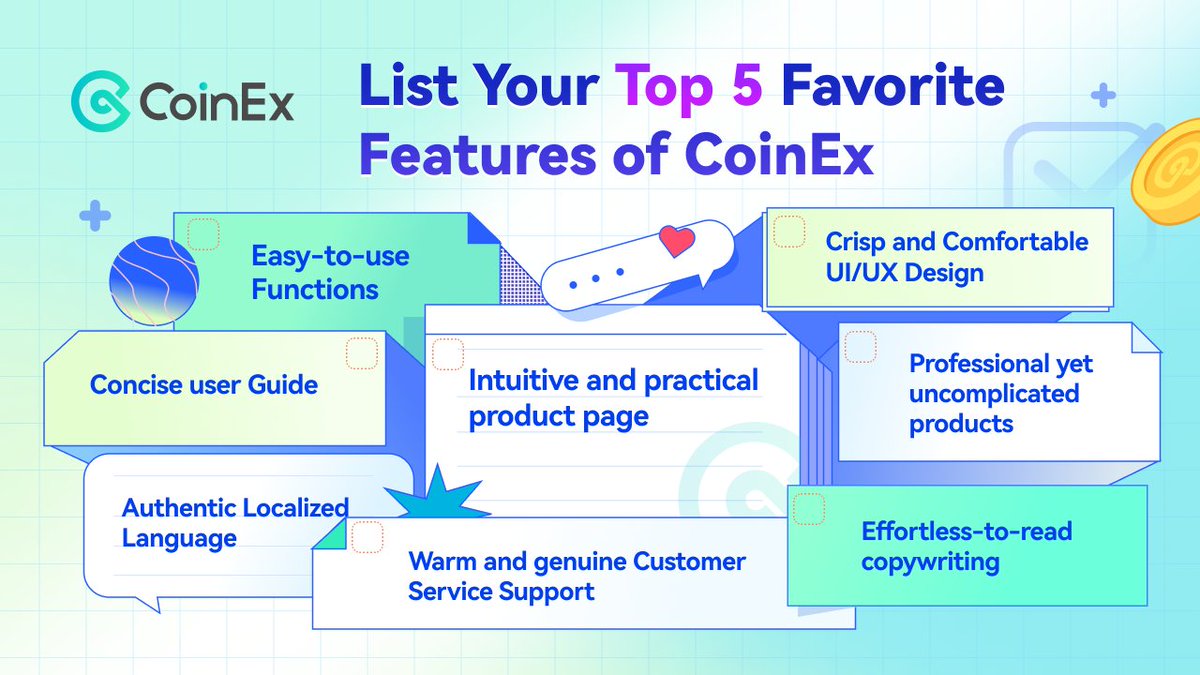 CoinEx

List Your Top 5 Favorite Features of CoinEx

Easy-to-use Functions

Crisp and Comfortable UI/UX Design

Concise user Guide

Intuitive and practical product page

Professional yet uncomplicated products

Authentic Localized Language

Warm and genuine Customer Service Support

Effortless-to-read copywriting